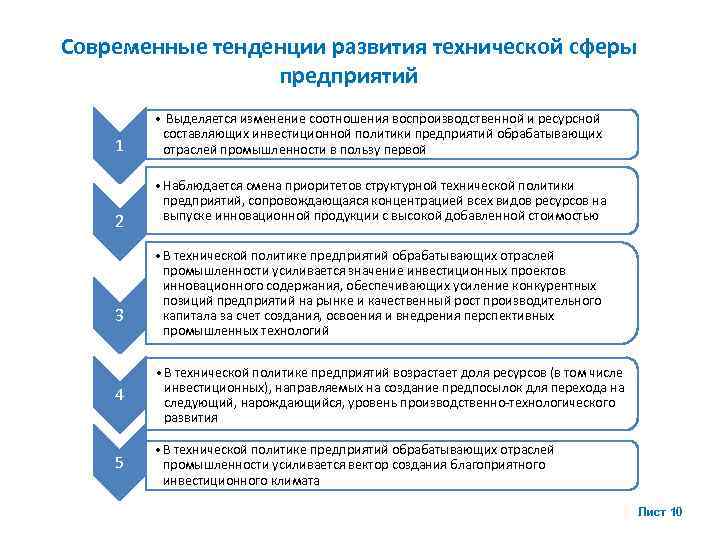 Современные тенденции развития технической сферы предприятий

1

• Выделяется изменение соотношения воспроизводственной и ресурсной составляющих инвестиционной политики предприятий обрабатывающих отраслей промышленности в пользу первой

2

• Наблюдается смена приоритетов структурной технической политики предприятий, сопровождающаяся концентрацией всех видов ресурсов на выпуске инновационной продукции с высокой добавленной стоимостью

3

• В технической политике предприятий обрабатывающих отраслей промышленности усиливается значение инвестиционных проектов инновационного содержания, обеспечивающих усиление конкурентных позиций предприятий на рынке и качественный рост производительного капитала за счет создания, освоения и внедрения перспективных промышленных технологий

4

• В технической политике предприятий возрастает доля ресурсов (в том числе инвестиционных), направляемых на создание предпосылок для перехода на следующий, нарождающийся, уровень производственно-технологического развития

5

• В технической политике предприятий обрабатывающих отраслей промышленности усиливается вектор создания благоприятного инвестиционного климата

Лист 10